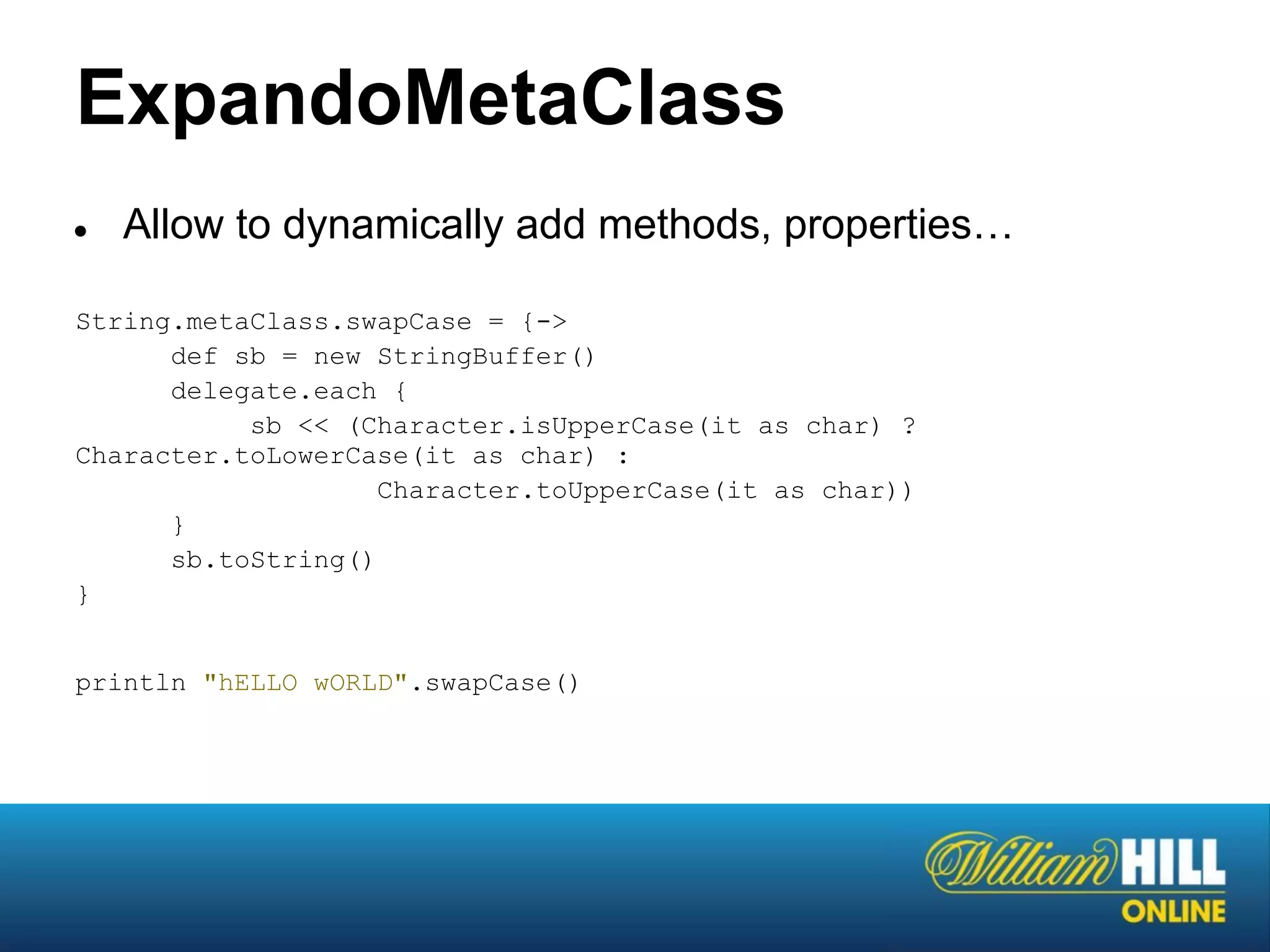 ExpandoMetaClass

• Allow to dynamically add methods, properties…

String.metaClass.swapCase = {->
      def sb = new StringBuffer()
      delegate.each {
           sb << (Character.isUpperCase(it as char) ?
Character.toLowerCase(it as char) :
                   Character.toUpperCase(it as char))
      }
      sb.toString()
}

println "hELLO wORLD".swapCase()

William HILL
ONLINE